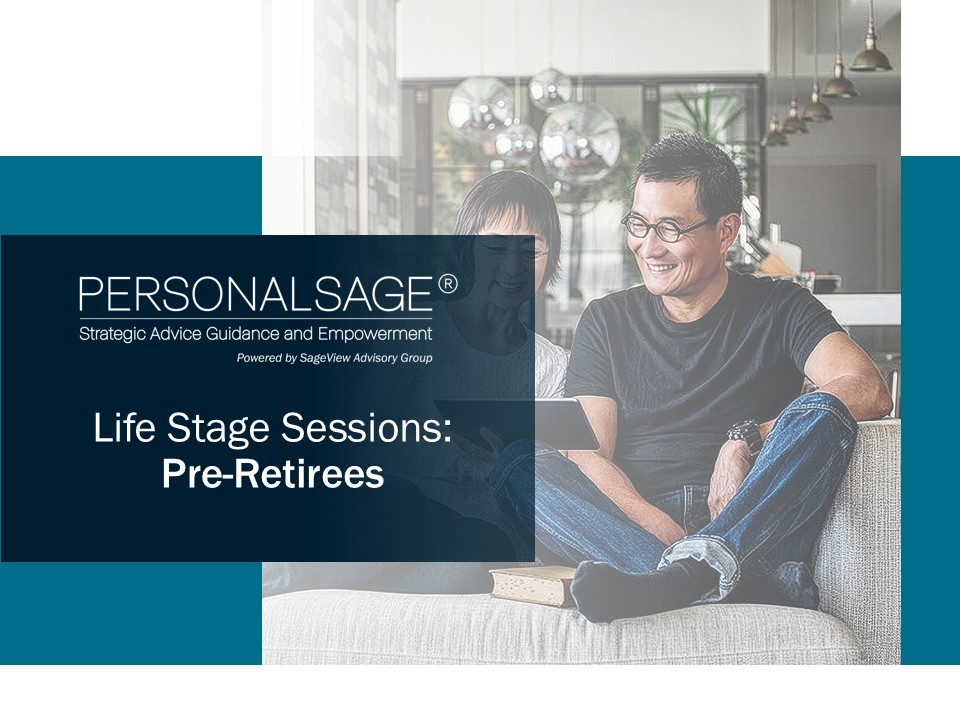 PERSONALSAGE®
Strategic Advice Guidance and Empowerment
Powered by SageView Advisory Group

Life Stage Sessions:
Pre-Retirees